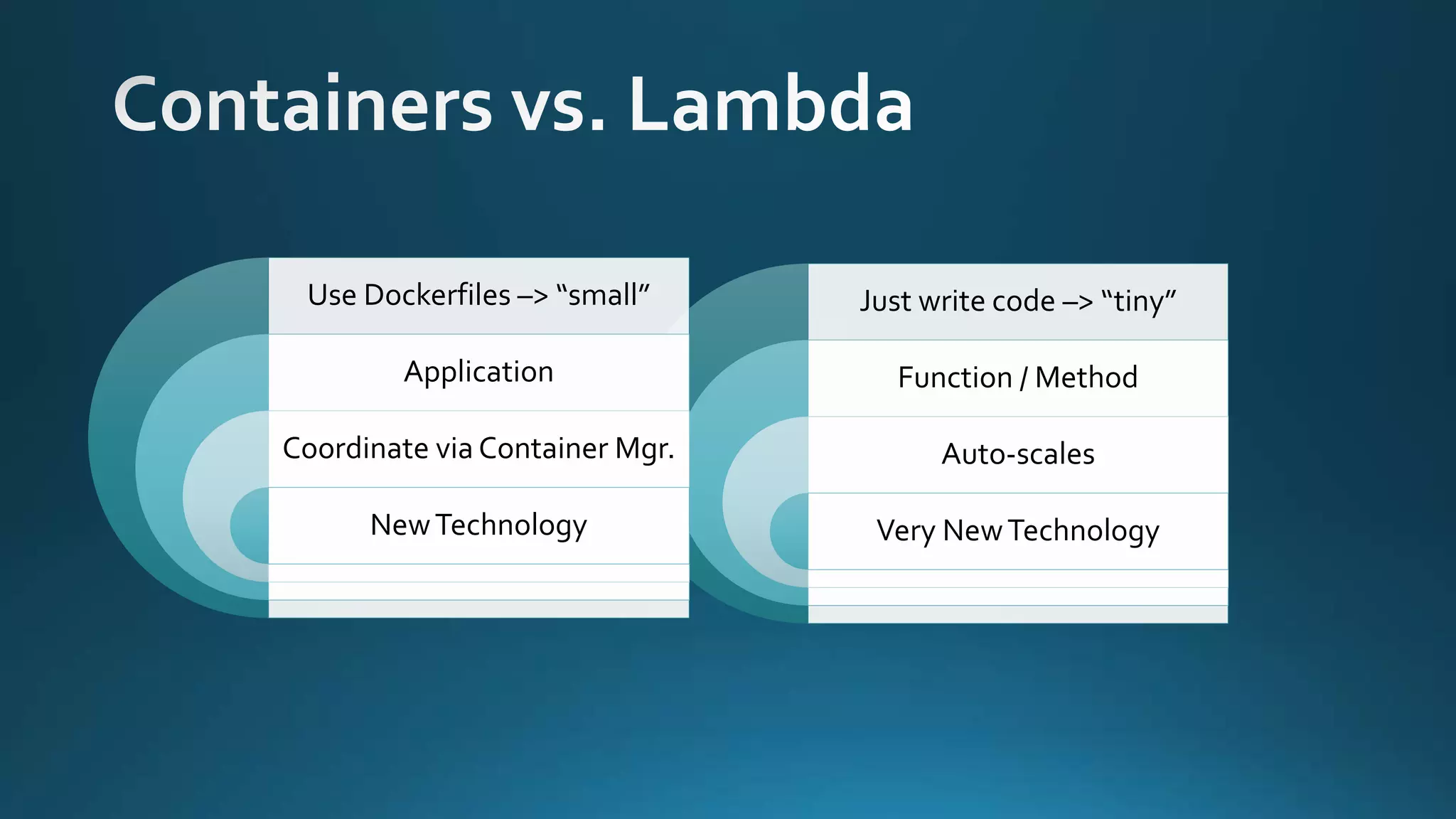 Containers vs. Lambda

Use Dockerfiles –> “small”

Application

Coordinate via Container Mgr.

New Technology

Just write code –> “tiny”

Function / Method

Auto-scales

Very New Technology